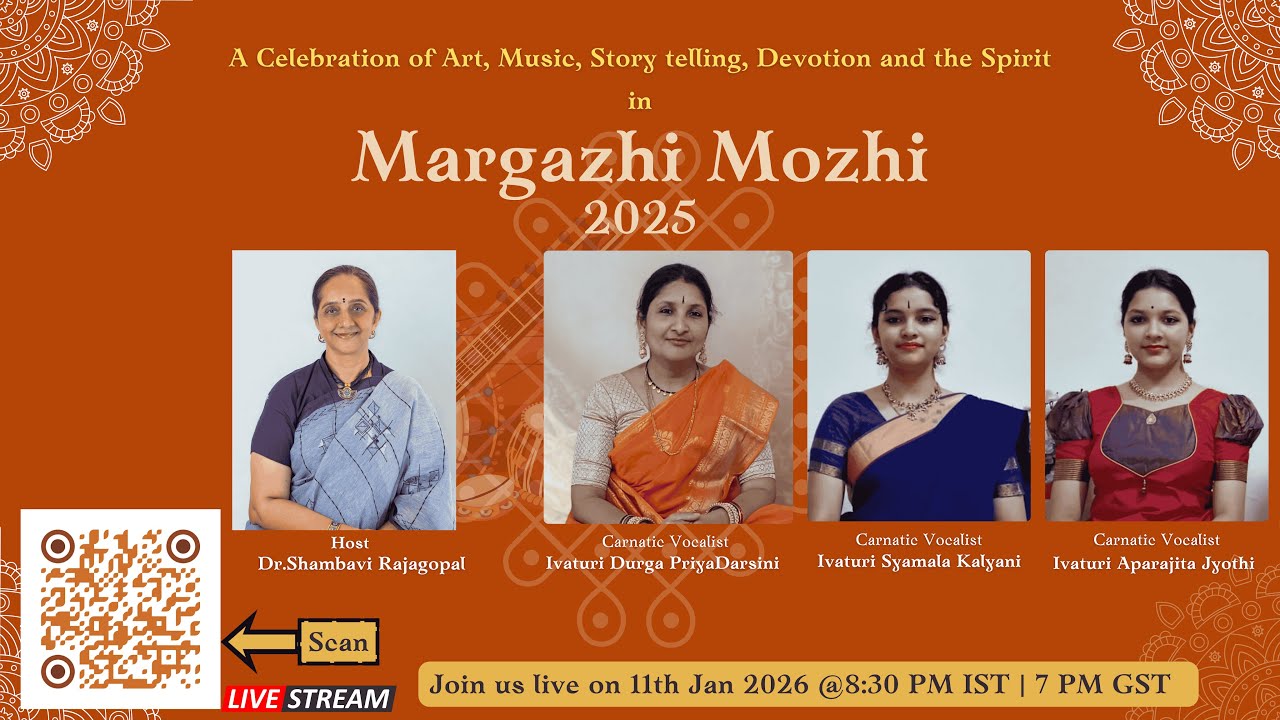 A Celebration of Art, Music, Story telling, Devotion and the Spirit

in

Margazhi Mozhi
2025

Host
Dr.Shambavi Rajagopal

Carnatic Vocalist
Ivaturi Durga PriyaDarsini

Carnatic Vocalist
Ivaturi Syamala Kalyani

Carnatic Vocalist
Ivaturi Aparajita Jyothi

Scan

LIVE STREAM

Join us live on 11th Jan 2026 @8:30 PM IST | 7 PM GST